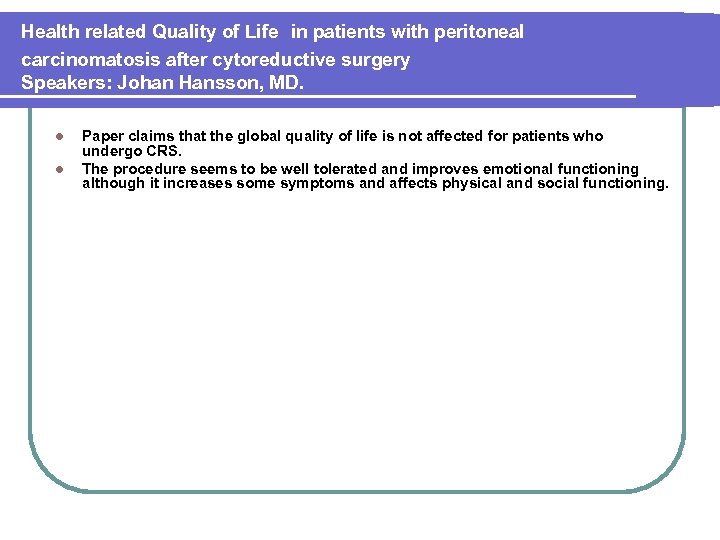 Health related Quality of Life in patients with peritoneal carcinomatosis after cytoreductive surgery
Speakers: Johan Hansson, MD.

- Paper claims that the global quality of life is not affected for patients who undergo CRS.
- The procedure seems to be well tolerated and improves emotional functioning although it increases some symptoms and affects physical and social functioning.